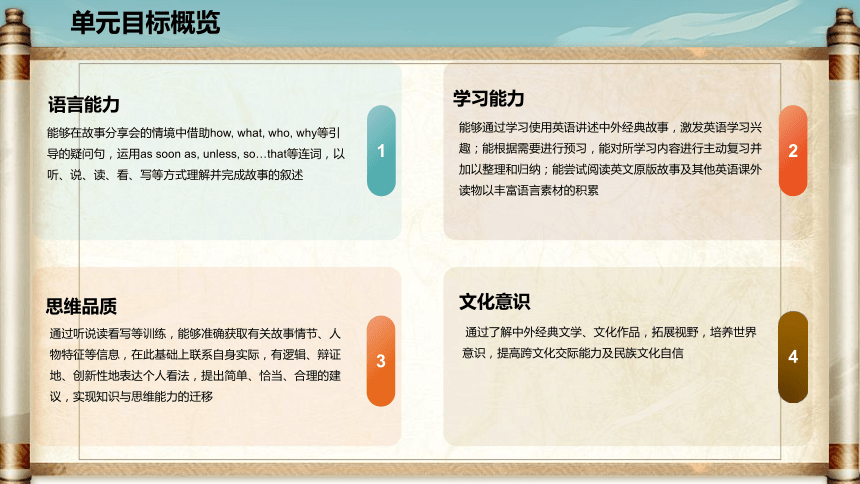 单元目标概览

语言能力

能够在故事分享会的情境中借助how, what, who, why等引导的疑问句，运用as soon as, unless, so…that等连词，以听、说、读、看、写等方式理解并完成故事的叙述

1

学习能力

能够通过学习使用英语讲述中外经典故事，激发英语学习兴趣；能根据需要进行预习，能对所学习内容进行主动复习并加以整理和归纳；能尝试阅读英文原版故事及其他英语课外读物以丰富语言素材的积累

2

思维品质

通过听说读看写等训练，能够准确获取有关故事情节、人物特征等信息，在此基础上联系自身实际，有逻辑、辩证地、创新性地表达个人看法，提出简单、恰当、合理的建议，实现知识与思维能力的迁移

3

文化意识

通过了解中外经典文学、文化作品，拓展视野，培养世界意识，提高跨文化交际能力及民族文化自信

4